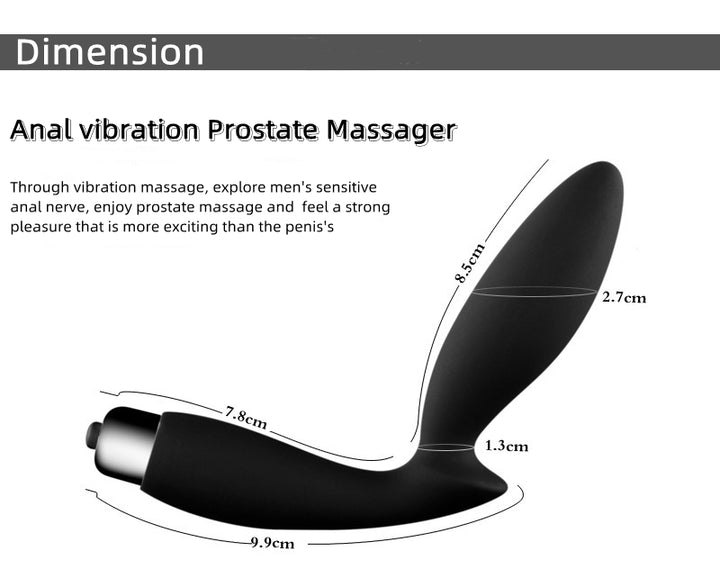 Dimension

Anal vibration Prostate Massager

Through vibration massage, explore men's sensitive anal nerve, enjoy prostate massage and feel a strong pleasure that is more exciting than the penis's

8.5cm

2.7cm

7.8cm

1.3cm

9.9cm